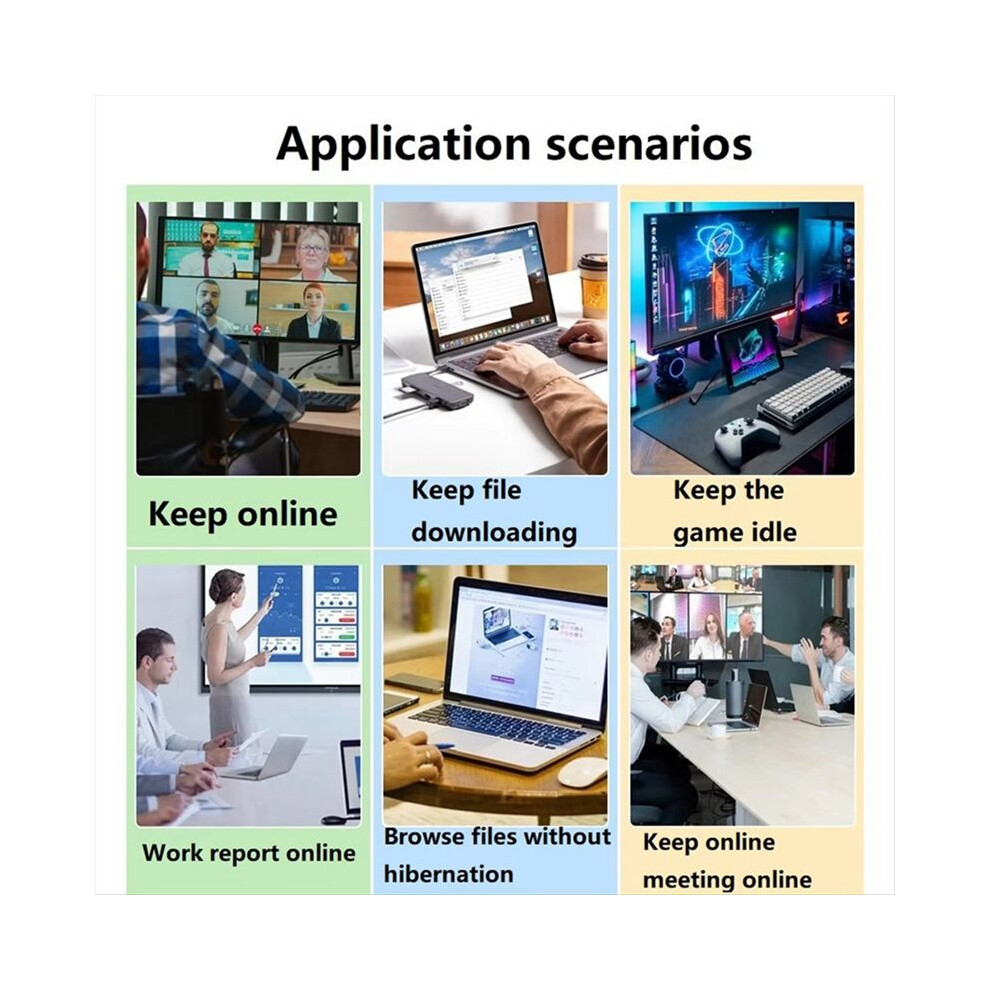 Application scenarios

Keep online

Keep file downloading

Keep the game idle

Work report online

Browse files without hibernation

Keep online meeting online